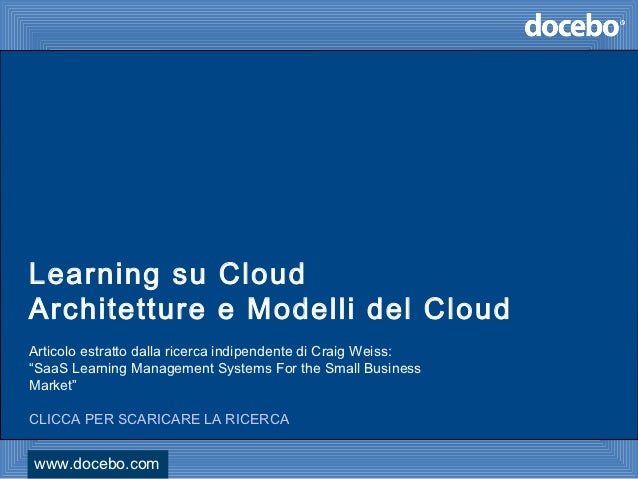 docebo®

Learning su Cloud
Architetture e Modelli del Cloud

Articolo estratto dalla ricerca indipendente di Craig Weiss: “SaaS Learning Management Systems For the Small Business Market”

CLICCA PER SCARICARE LA RICERCA

www.docebo.com